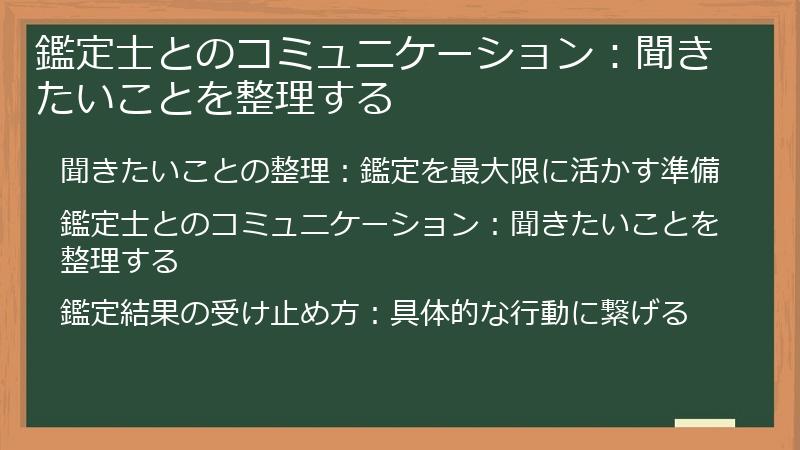 鑑定士とのコミュニケーション：聞きたいことを整理する

聞きたいことの整理：鑑定を最大限に活かす準備

鑑定士とのコミュニケーション：聞きたいことを整理する

鑑定結果の受け止め方：具体的な行動に繋げる